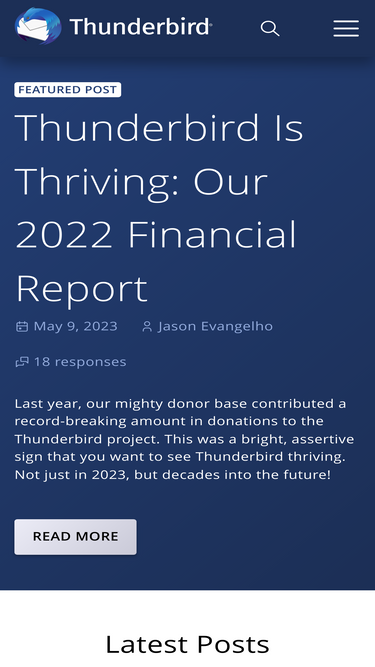 Thunderbird

FEATURED POST

Thunderbird Is Thriving: Our 2022 Financial Report

May 9, 2023 Jason Evangelho

18 responses

Last year, our mighty donor base contributed a record-breaking amount in donations to the Thunderbird project. This was a bright, assertive sign that you want to see Thunderbird thriving. Not just in 2023, but decades into the future!

READ MORE

Latest Posts